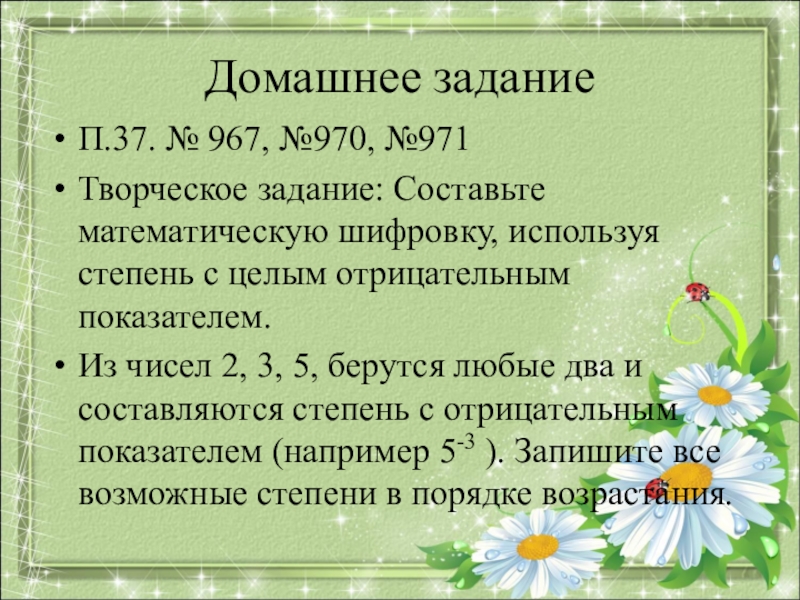 Домашнее задание

• П.37. № 967, №970, №971

• Творческое задание: Составьте математическую шифровку, используя степень с целым отрицательным показателем.

• Из чисел 2, 3, 5, берутся любые два и составляются степень с отрицательным показателем (например $5^{-3}$ ). Запишите все возможные степени в порядке возрастания.